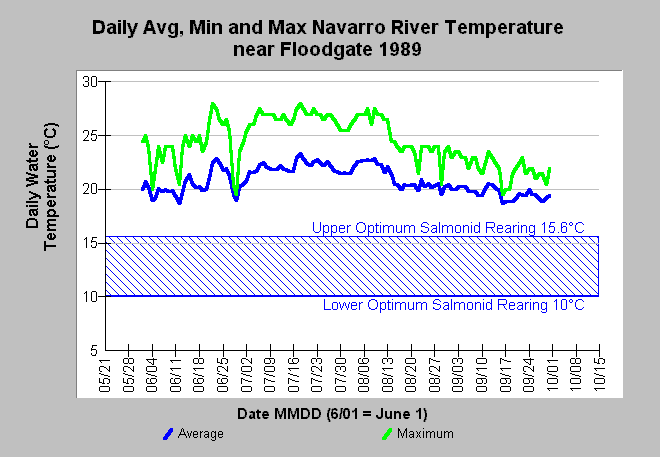 Daily Avg, Min and Max Navarro River Temperature near Floodgate 1989

Daily Water Temperature (°C)

30
25
20
15
10
5

Upper Optimum Salmonid Rearing 15.6°C

Lower Optimum Salmonid Rearing 10°C

05/21
05/28
06/04
06/11
06/18
06/25
07/02
07/09
07/16
07/23
07/30
08/06
08/13
08/20
08/27
09/03
09/10
09/17
09/24
10/01
10/08
10/15

Date MMDD (6/01 = June 1)

Average
Maximum